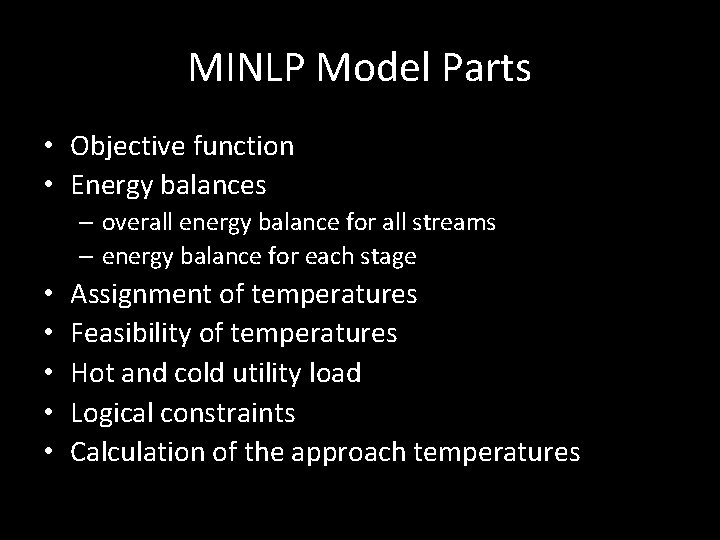 MINLP Model Parts

• Objective function
• Energy balances
  – overall energy balance for all streams
  – energy balance for each stage
• Assignment of temperatures
• Feasibility of temperatures
• Hot and cold utility load
• Logical constraints
• Calculation of the approach temperatures